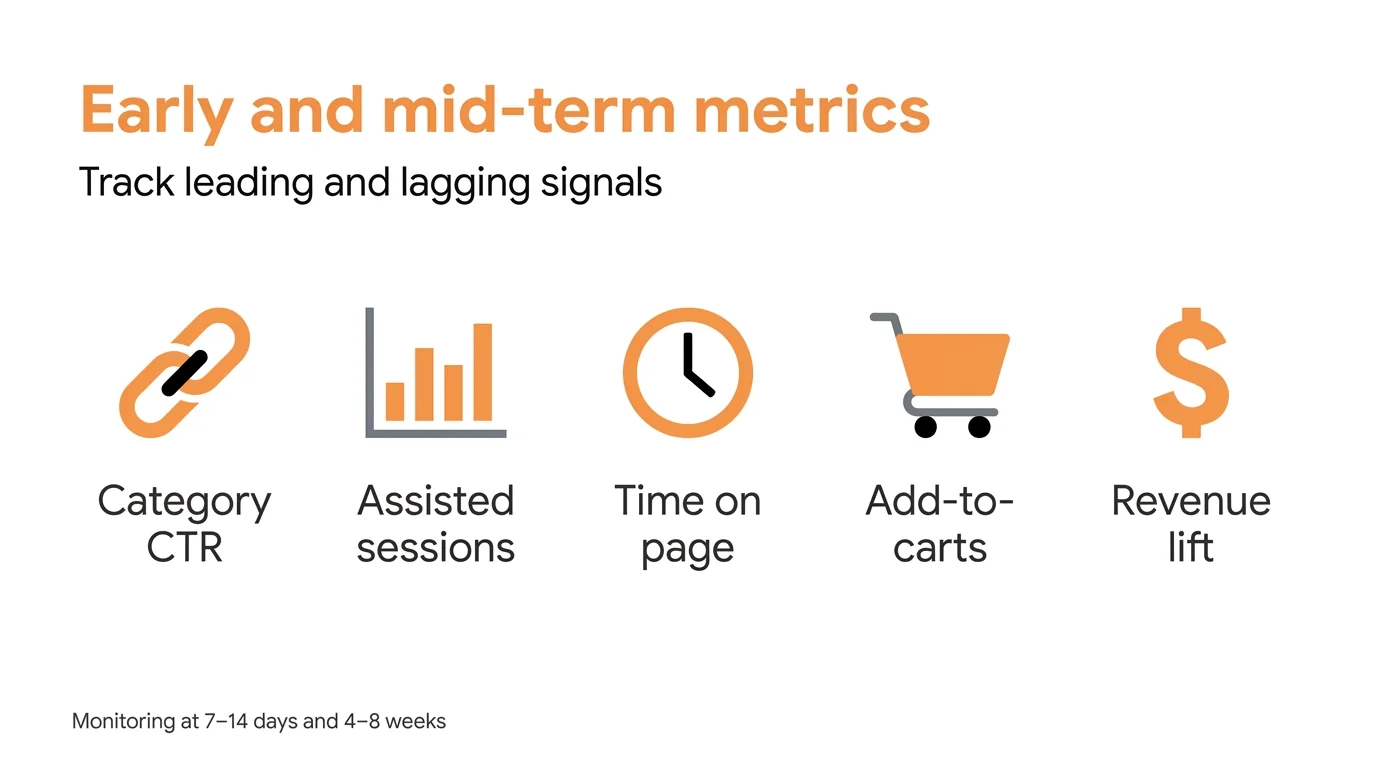 Early and mid-term metrics
Track leading and lagging signals

Category CTR

Assisted sessions

Time on page

Add-to-carts

Revenue lift

Monitoring at 7–14 days and 4–8 weeks